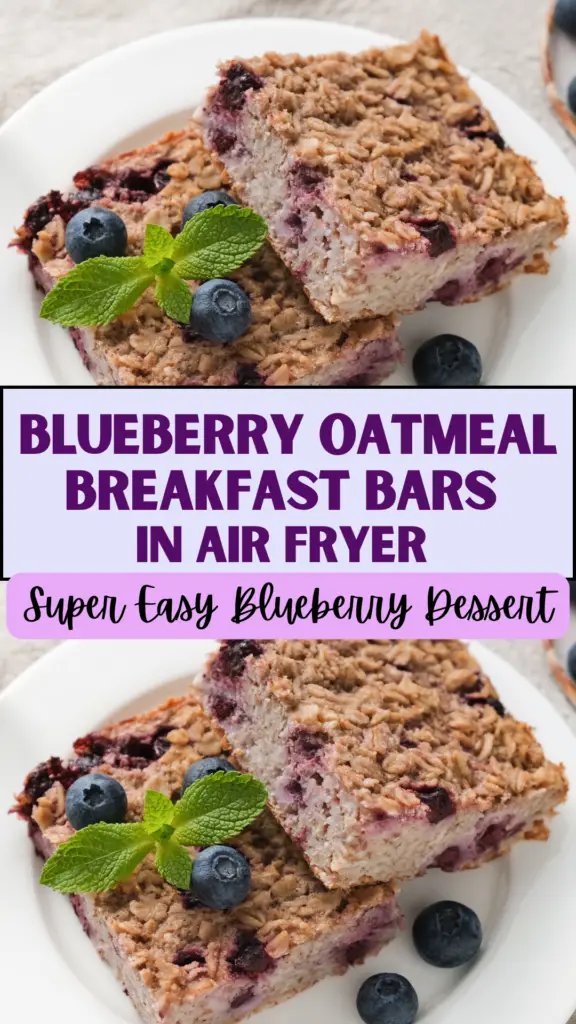 BLUEBERRY OATMEAL BREAKFAST BARS IN AIR FRYER

Super Easy Blueberry Dessert